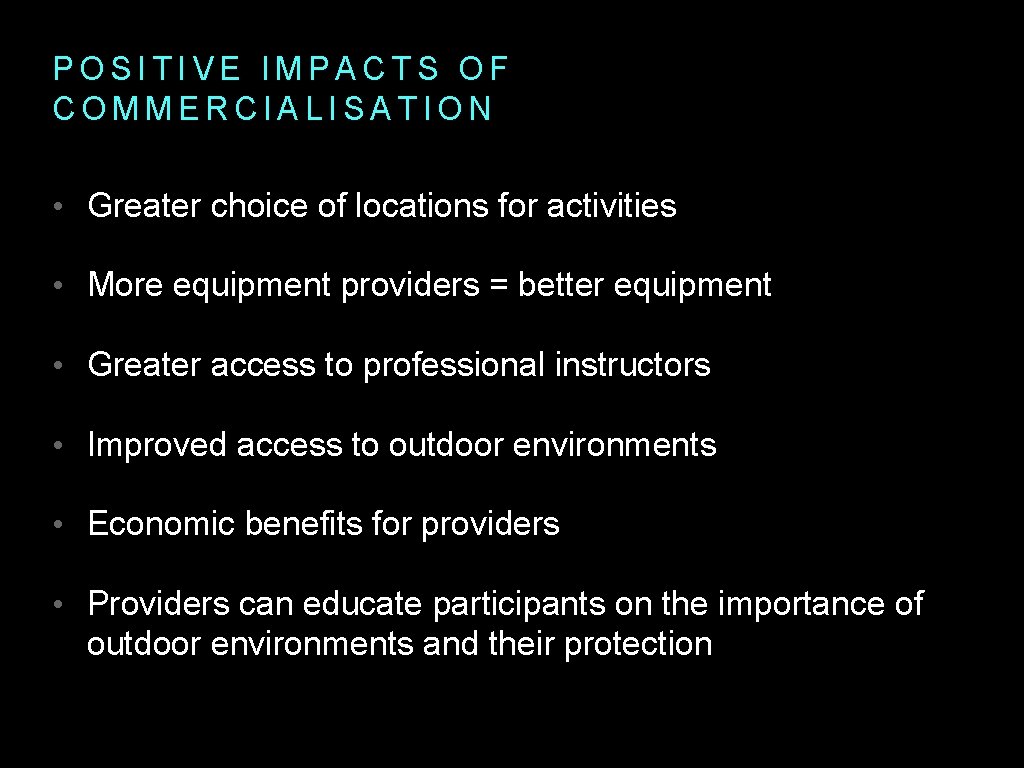 POSITIVE IMPACTS OF COMMERCIALISATION

• Greater choice of locations for activities

• More equipment providers = better equipment

• Greater access to professional instructors

• Improved access to outdoor environments

• Economic benefits for providers

• Providers can educate participants on the importance of outdoor environments and their protection